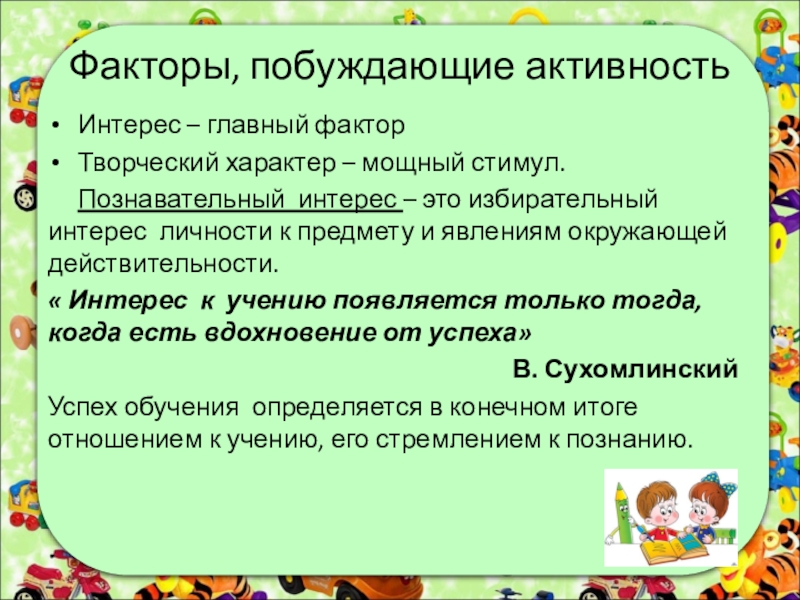 Факторы, побуждающие активность

• Интерес – главный фактор
• Творческий характер – мощный стимул.

Познавательный интерес – это избирательный интерес личности к предмету и явлениям окружающей действительности.

« Интерес к учению появляется только тогда, когда есть вдохновение от успеха»

В. Сухомлинский

Успех обучения определяется в конечном итоге отношением к учению, его стремлением к познанию.